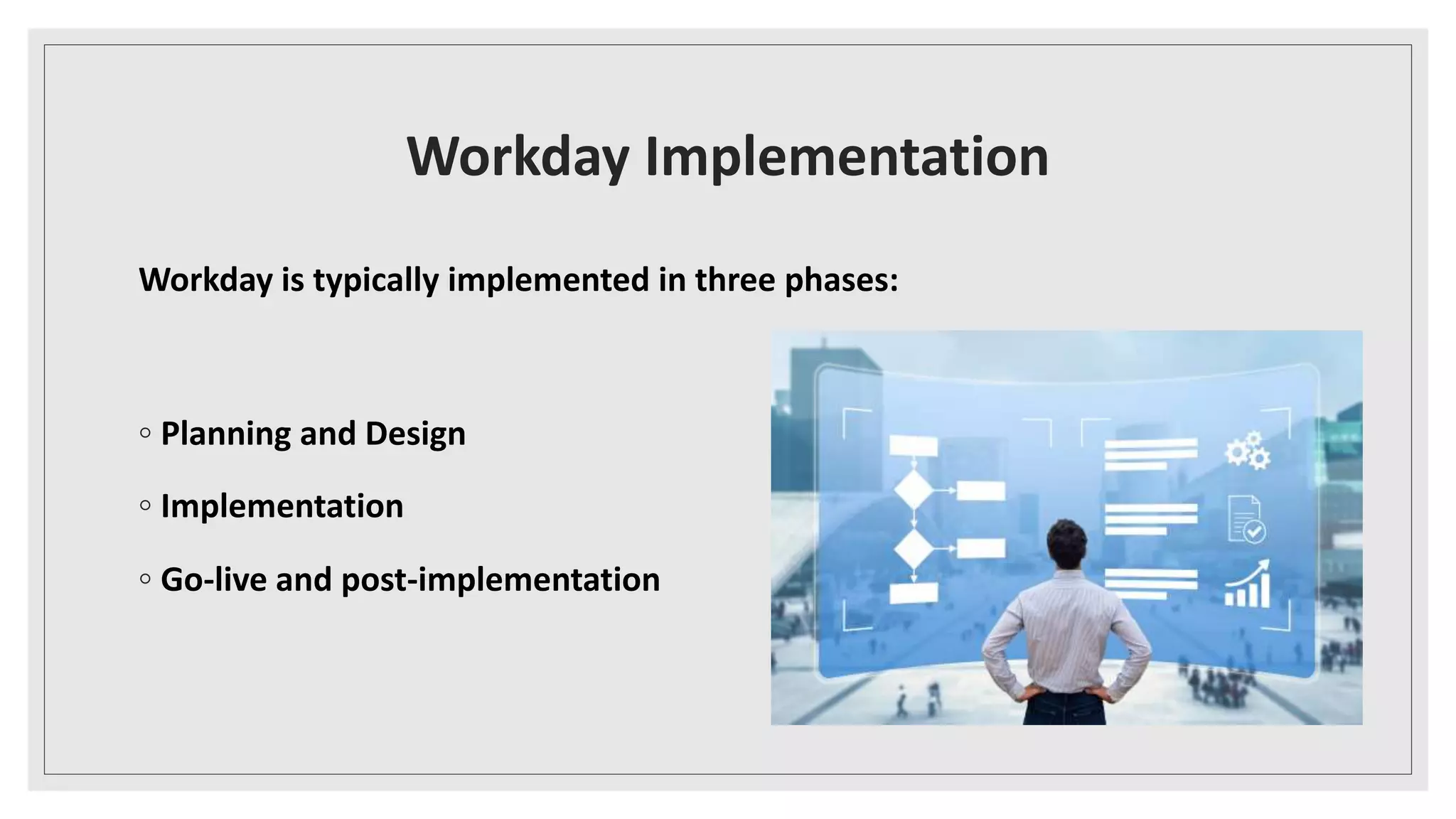 Workday Implementation

Workday is typically implemented in three phases:

◦ Planning and Design
◦ Implementation
◦ Go-live and post-implementation